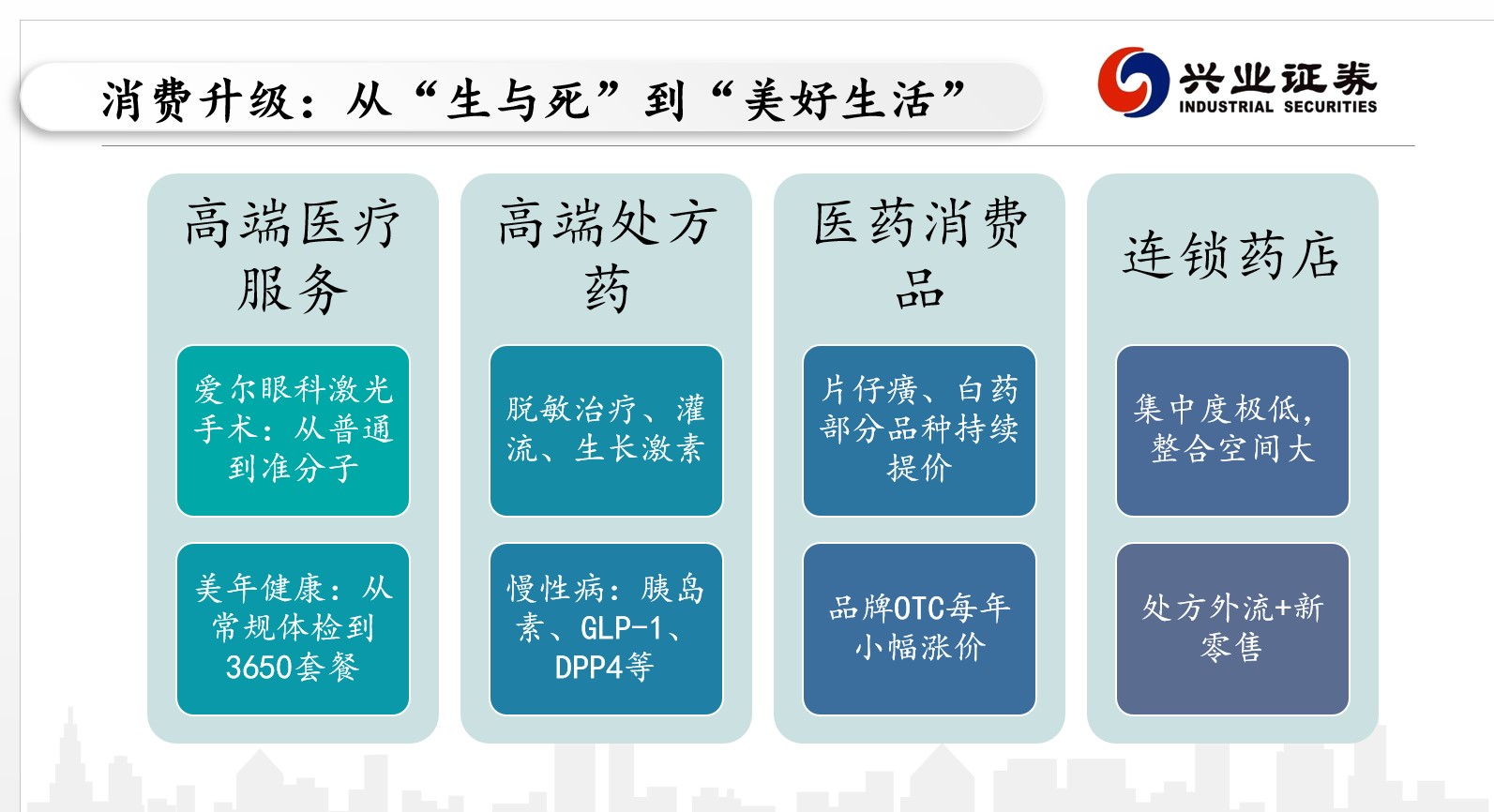 消费升级：从“生与死”到“美好生活”

兴业证券
INDUSTRIAL SECURITIES

高端医疗服务

爱尔眼科激光手术：从普通到准分子

美年健康：从常规体检到3650套餐

高端处方药

脱敏治疗、灌流、生长激素

慢性病：胰岛素、GLP-1、DPP4等

医药消费品

片仔癀、白药部分品种持续提价

品牌OTC每年小幅涨价

连锁药店

集中度极低，整合空间大

处方外流+新零售